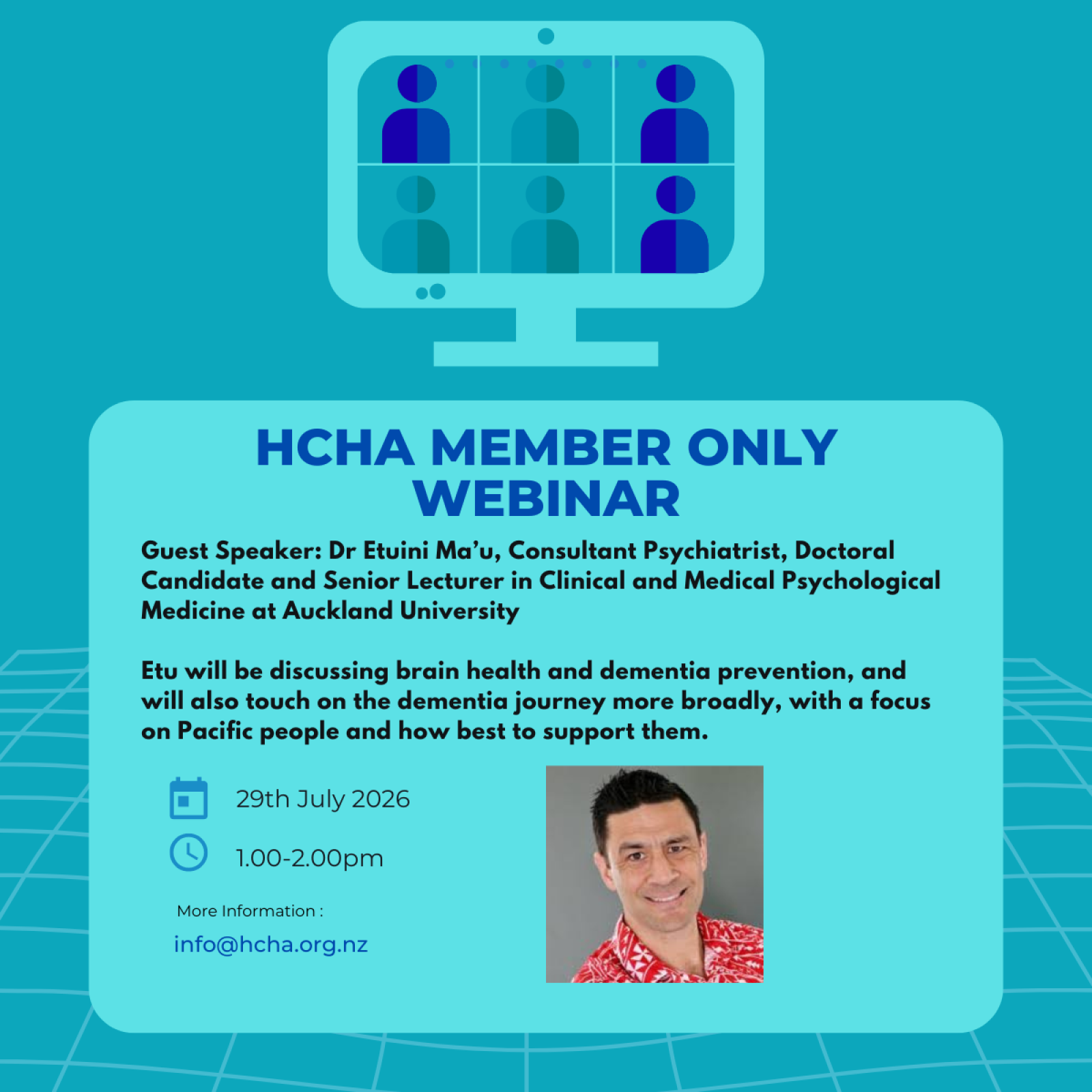 HCHA MEMBER ONLY WEBINAR

Guest Speaker: Dr Etuini Ma'u, Consultant Psychiatrist, Doctoral Candidate and Senior Lecturer in Clinical and Medical Psychological Medicine at Auckland University

Etu will be discussing brain health and dementia prevention, and will also touch on the dementia journey more broadly, with a focus on Pacific people and how best to support them.

29th July 2026

1.00-2.00pm

More Information :

info@hcha.org.nz